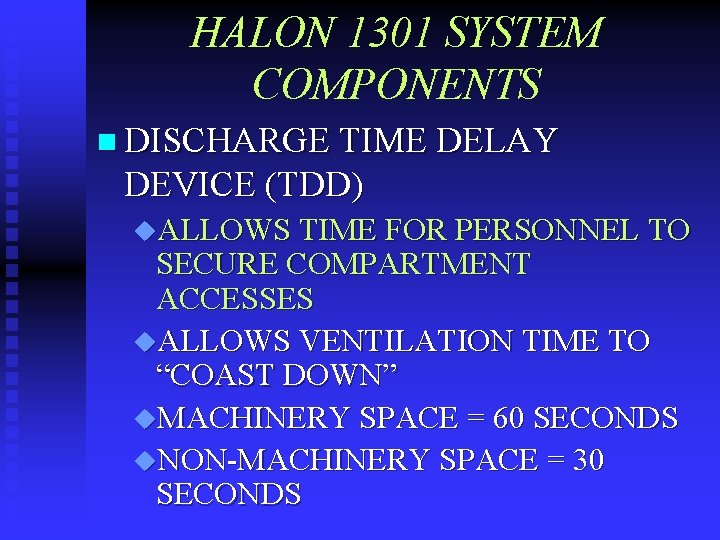 HALON 1301 SYSTEM COMPONENTS

DISCHARGE TIME DELAY DEVICE (TDD)

ALLOWS TIME FOR PERSONNEL TO SECURE COMPARTMENT ACCESSES

ALLOWS VENTILATION TIME TO “COAST DOWN”

MACHINERY SPACE = 60 SECONDS

NON-MACHINERY SPACE = 30 SECONDS